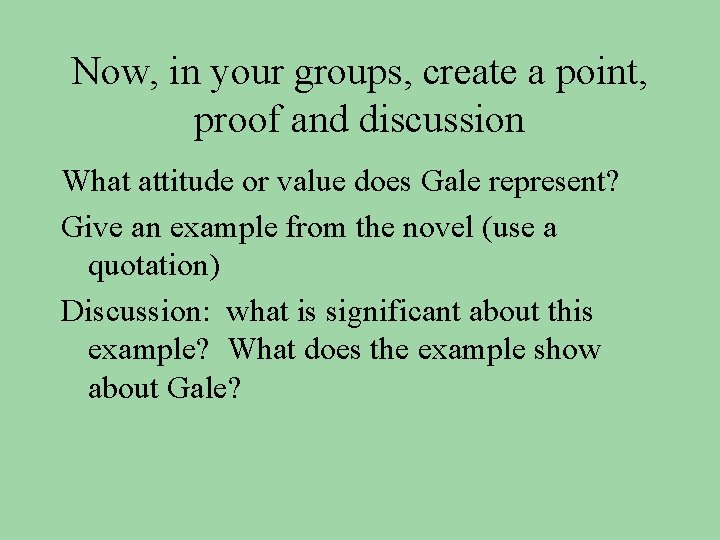 Now, in your groups, create a point, proof and discussion

What attitude or value does Gale represent?

Give an example from the novel (use a quotation)

Discussion: what is significant about this example? What does the example show about Gale?